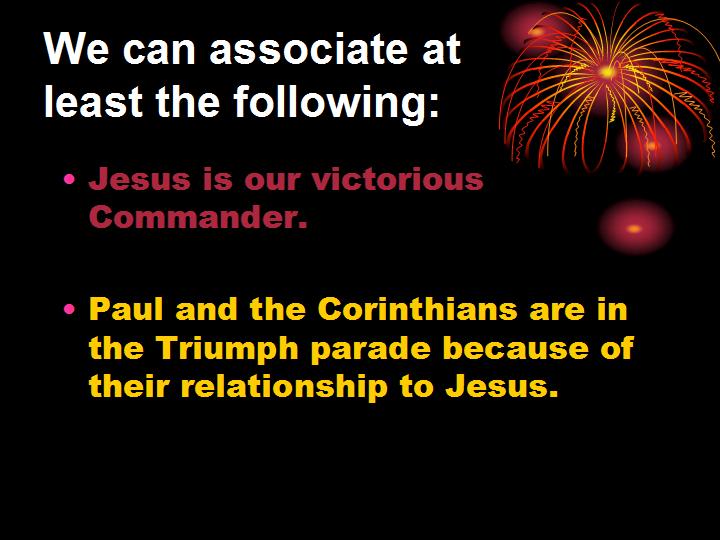 We can associate at least the following:

• Jesus is our victorious Commander.

• Paul and the Corinthians are in the Triumph parade because of their relationship to Jesus.